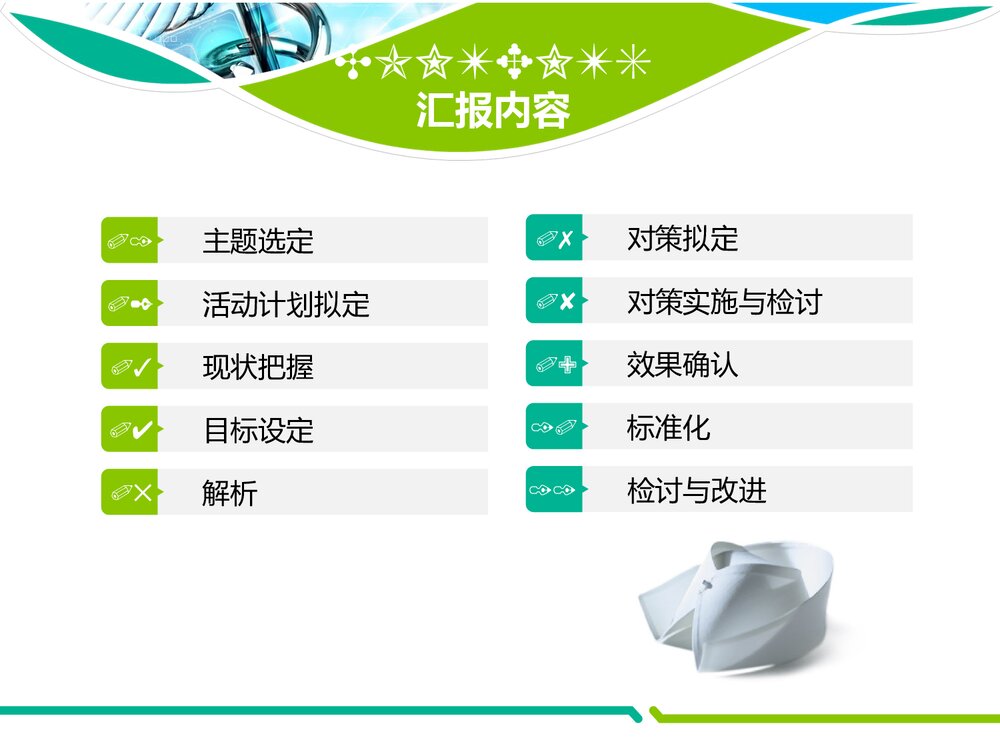 汇报内容

主题选定

活动计划拟定

现状把握

目标设定

解析

对策拟定

对策实施与检讨

效果确认

标准化

检讨与改进